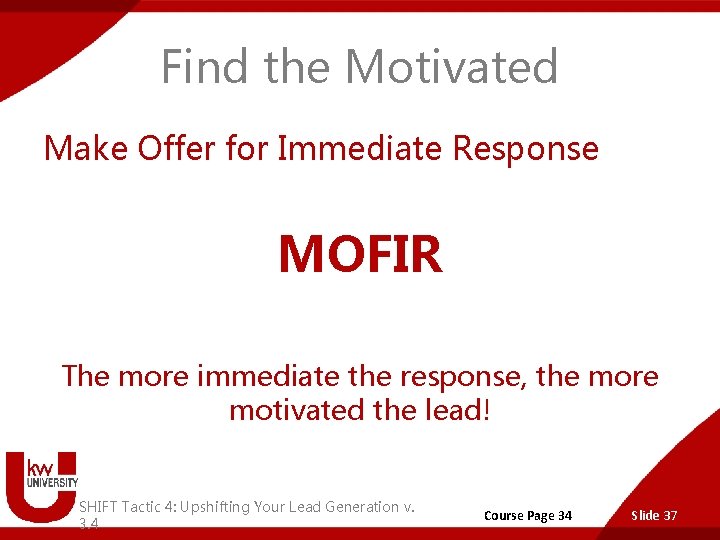 Find the Motivated

Make Offer for Immediate Response

MOFIR

The more immediate the response, the more motivated the lead!

kw UNIVERSITY

SHIFT Tactic 4: Upshifting Your Lead Generation v. 3.4

Course Page 34

Slide 37